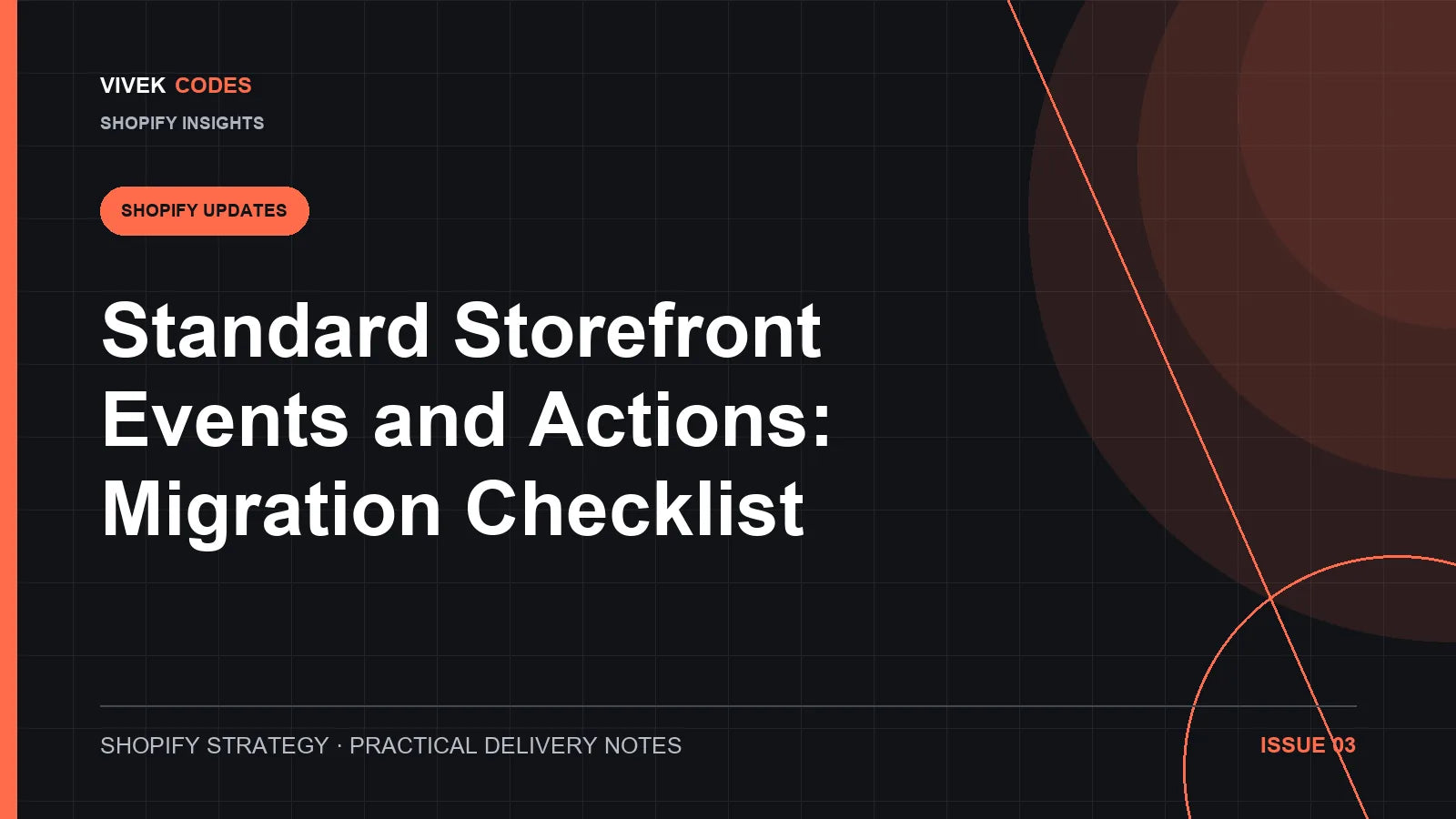 VIVEK CODES
SHOPIFY INSIGHTS

SHOPIFY UPDATES

Standard Storefront Events and Actions: Migration Checklist

SHOPIFY STRATEGY · PRACTICAL DELIVERY NOTES

ISSUE 03